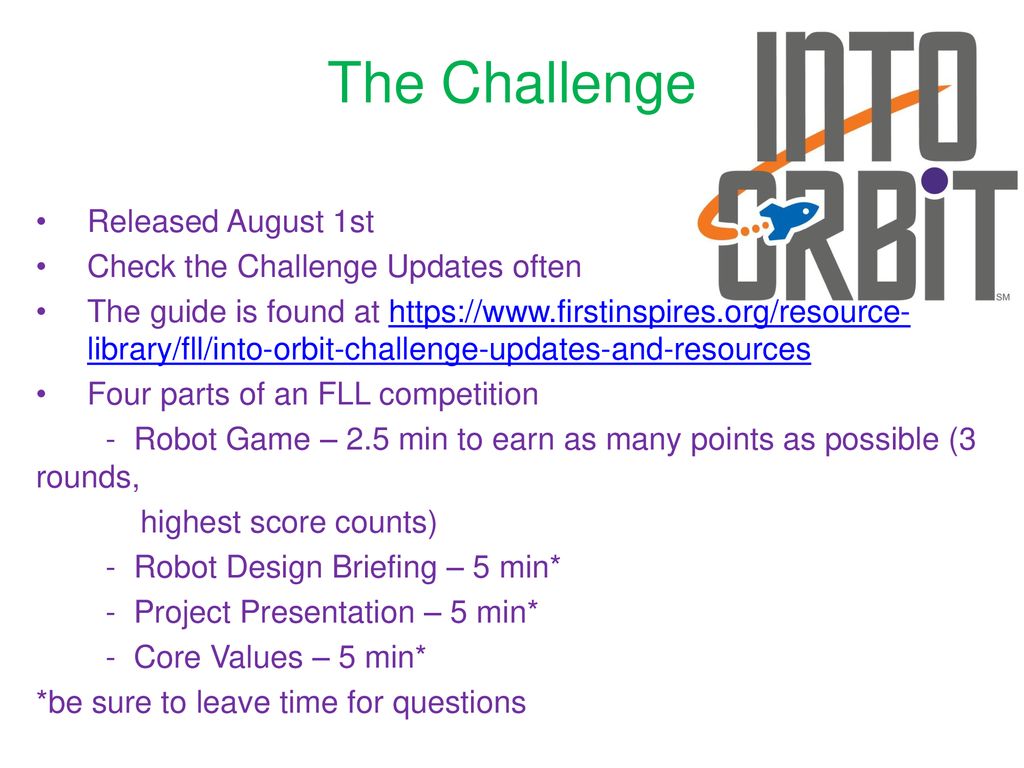 The Challenge

INTO ORBIT SM

• Released August 1st
• Check the Challenge Updates often
• The guide is found at https://www.firstinspires.org/resource-library/fll/into-orbit-challenge-updates-and-resources
• Four parts of an FLL competition

- Robot Game – 2.5 min to earn as many points as possible (3 rounds, highest score counts)
- Robot Design Briefing – 5 min*
- Project Presentation – 5 min*
- Core Values – 5 min*

*be sure to leave time for questions